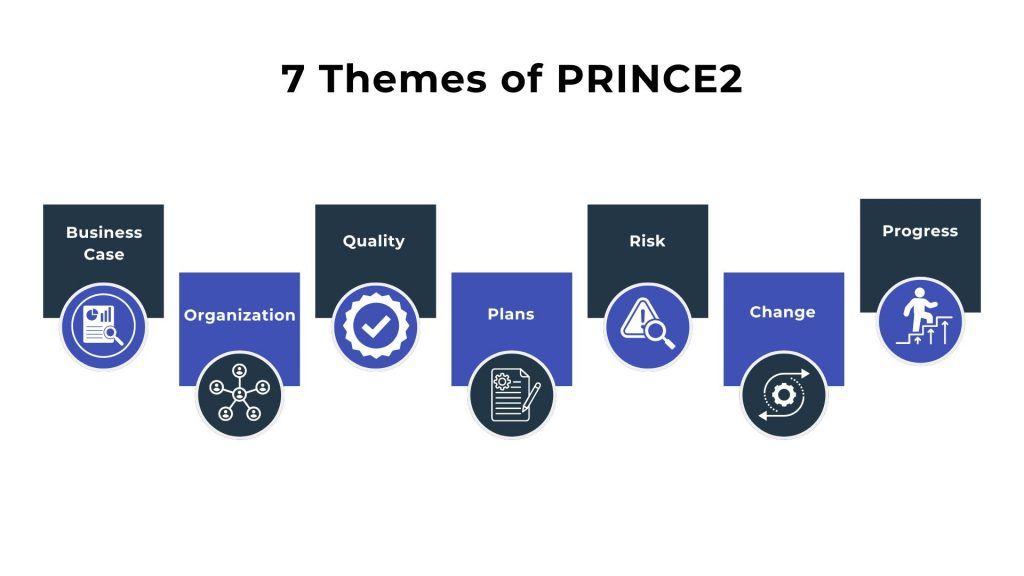 7 Themes of PRINCE2

Business Case

Organization

Quality

Plans

Risk

Change

Progress